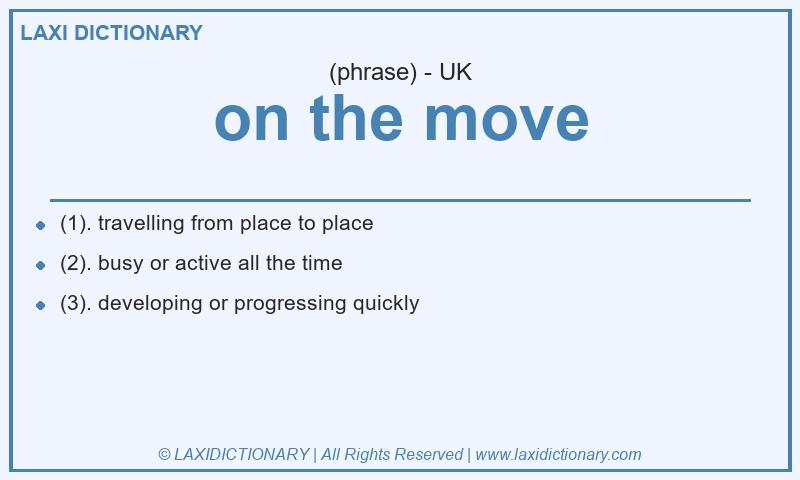 LAXI DICTIONARY

(phrase) - UK

on the move

- (1). travelling from place to place
- (2). busy or active all the time
- (3). developing or progressing quickly

© LAXIDICTIONARY | All Rights Reserved | www.laxidictionary.com